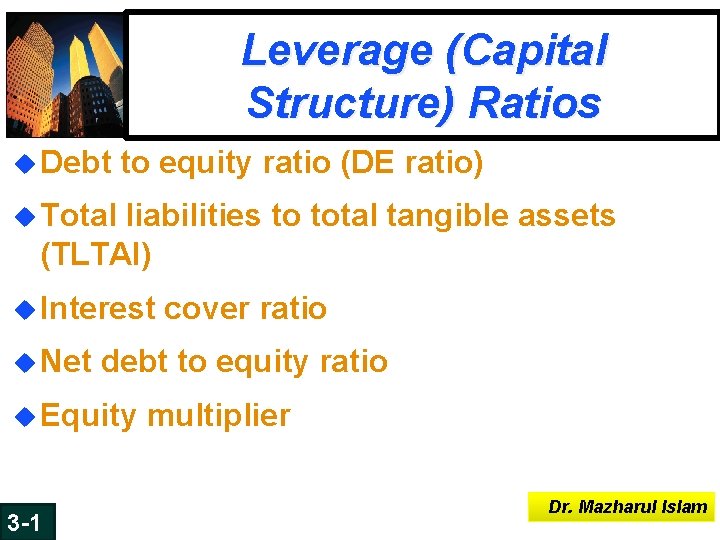 Leverage (Capital Structure) Ratios

• Debt to equity ratio (DE ratio)
• Total liabilities to total tangible assets (TLTAI)
• Interest cover ratio
• Net debt to equity ratio
• Equity multiplier

3-1

Dr. Mazharul Islam